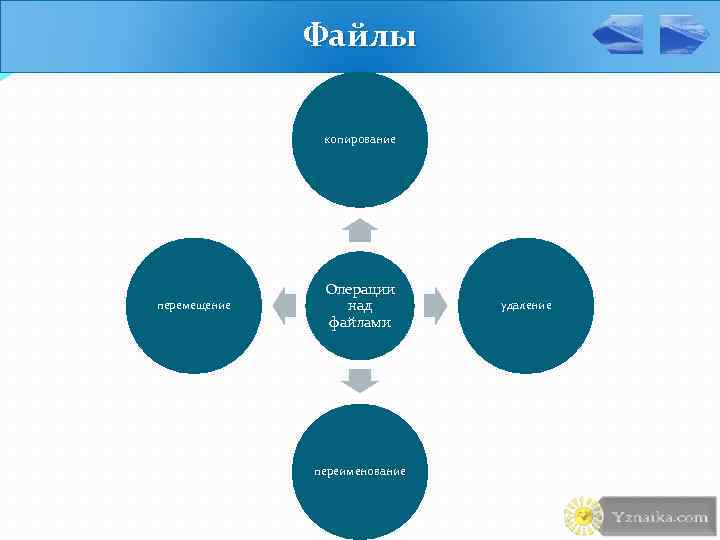 Файлы

копирование

перемещение

Операции над файлами

удаление

переименование

Yznaika.com